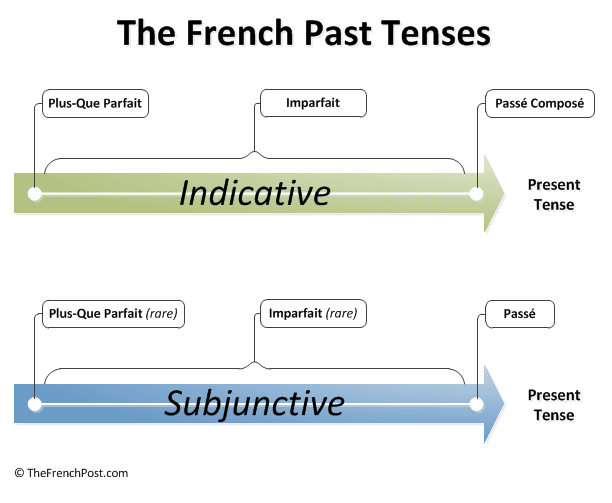 The French Past Tenses

Plus-Que Parfait

Imparfait

Passé Composé

Indicative

Present Tense

Plus-Que Parfait (rare)

Imparfait (rare)

Passé

Subjunctive

Present Tense

© TheFrenchPost.com